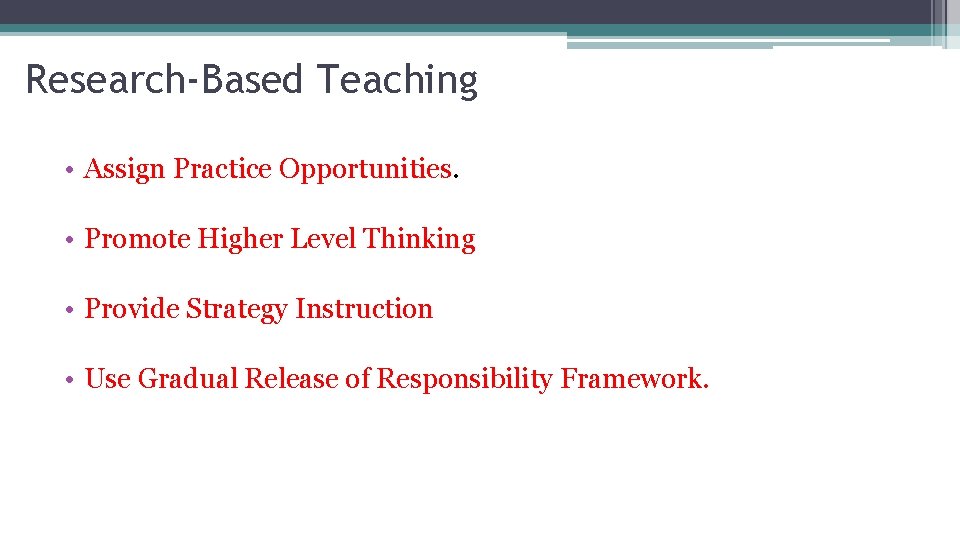 Research-Based Teaching

• Assign Practice Opportunities.

• Promote Higher Level Thinking

• Provide Strategy Instruction

• Use Gradual Release of Responsibility Framework.